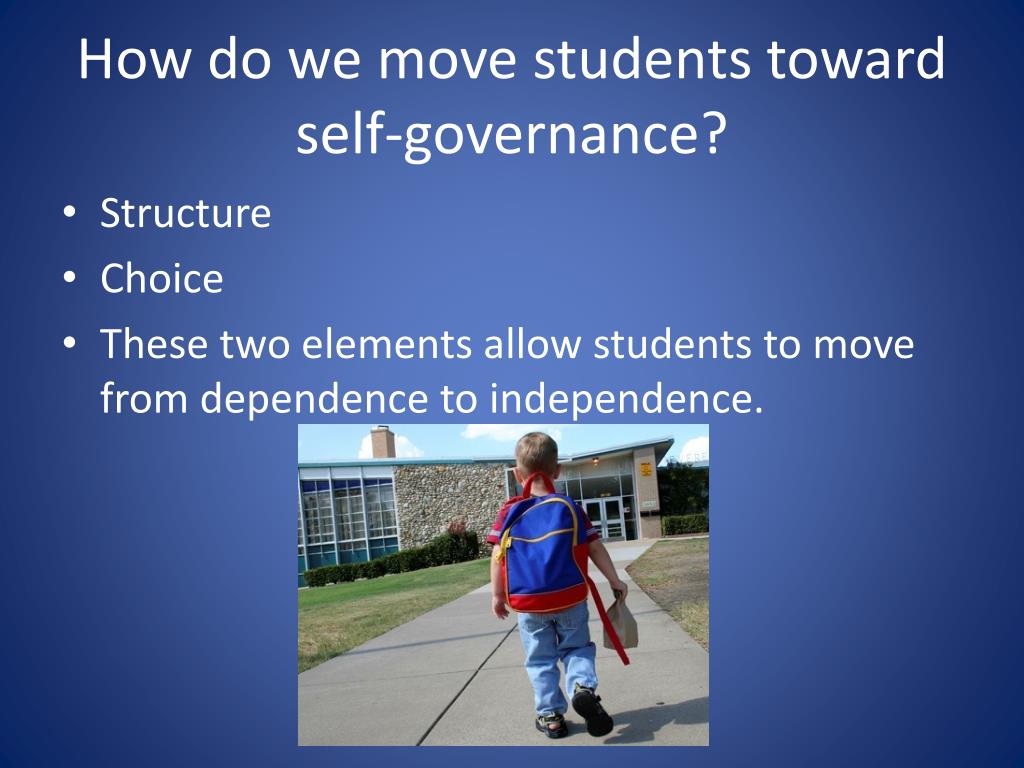 How do we move students toward self-governance?

• Structure
• Choice
• These two elements allow students to move from dependence to independence.